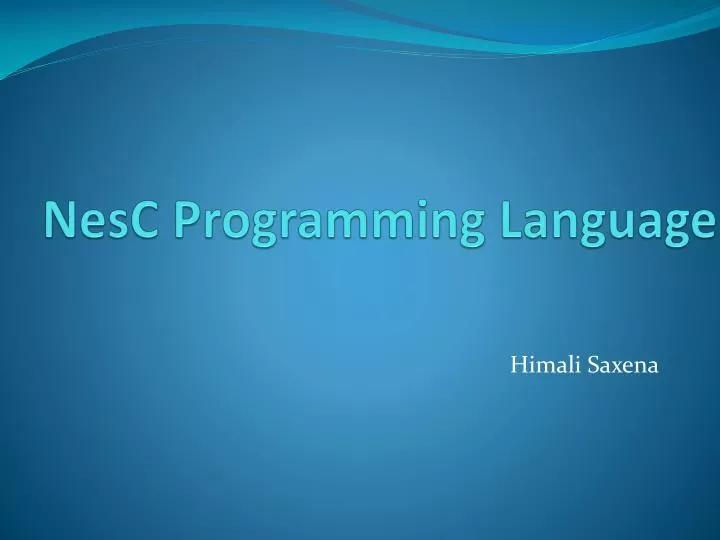 NesC Programming Language

Himali Saxena